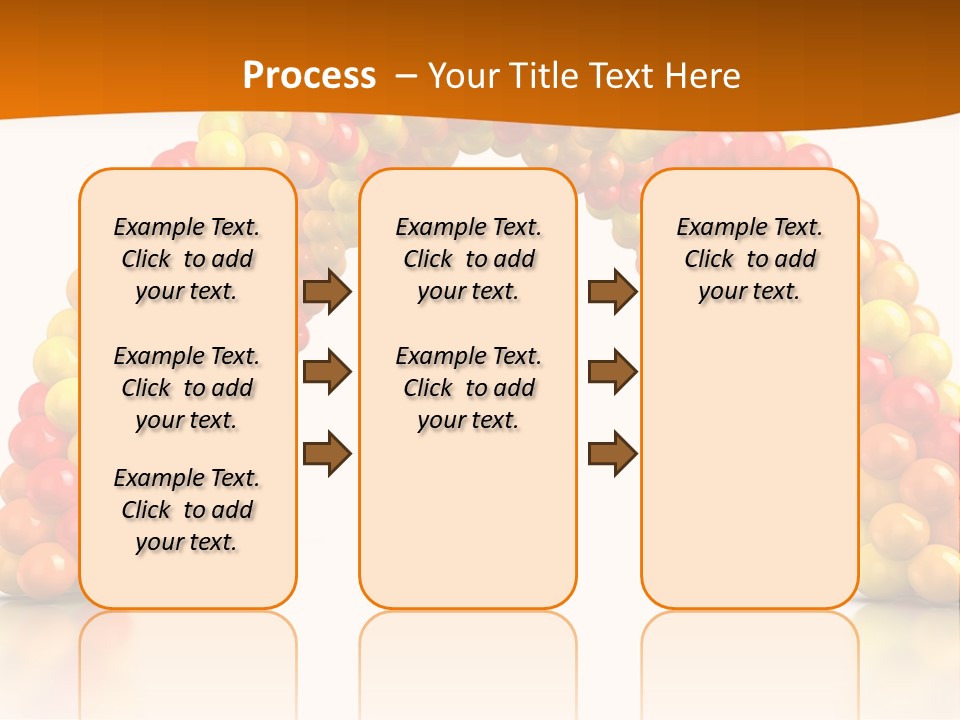 Process – Your Title Text Here

Example Text. Click to add your text.

Example Text. Click to add your text.

Example Text. Click to add your text.

Example Text. Click to add your text.

Example Text. Click to add your text.

Example Text. Click to add your text.